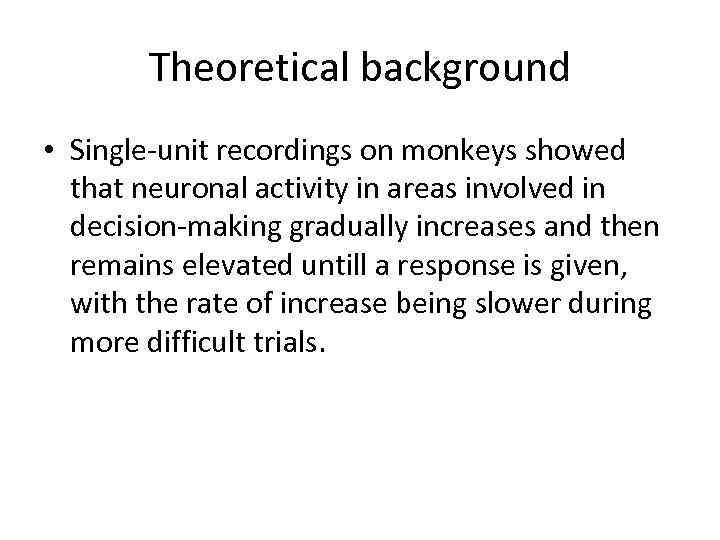 Theoretical background

• Single-unit recordings on monkeys showed that neuronal activity in areas involved in decision-making gradually increases and then remains elevated untill a response is given, with the rate of increase being slower during more difficult trials.